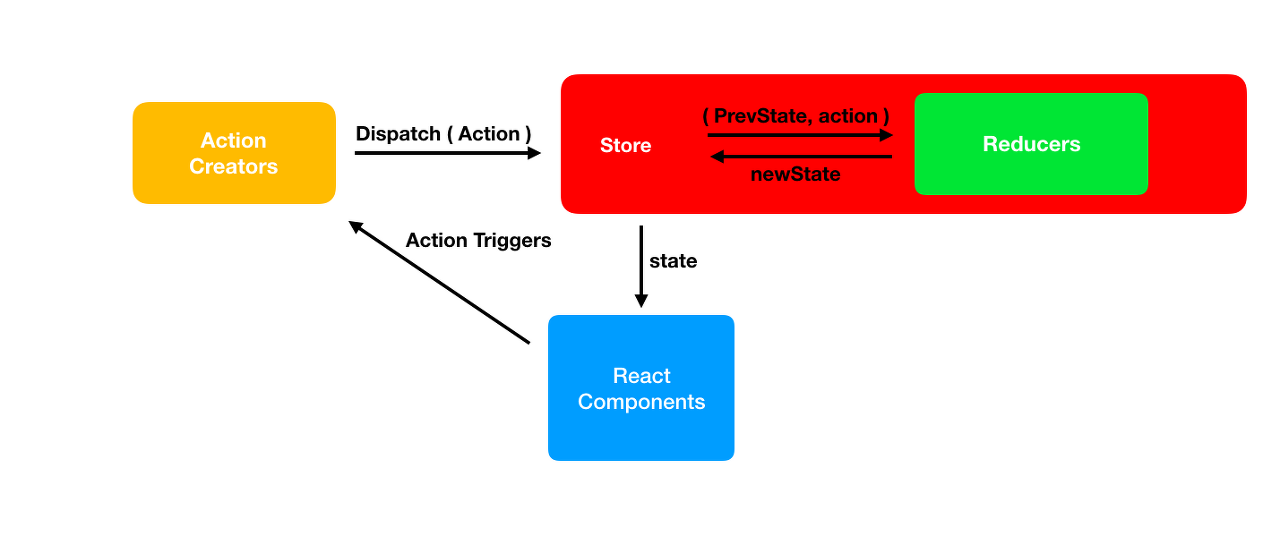 Action Creators

Dispatch ( Action )

Store

( PrevState, action )

newState

Reducers

Action Triggers

state

React Components